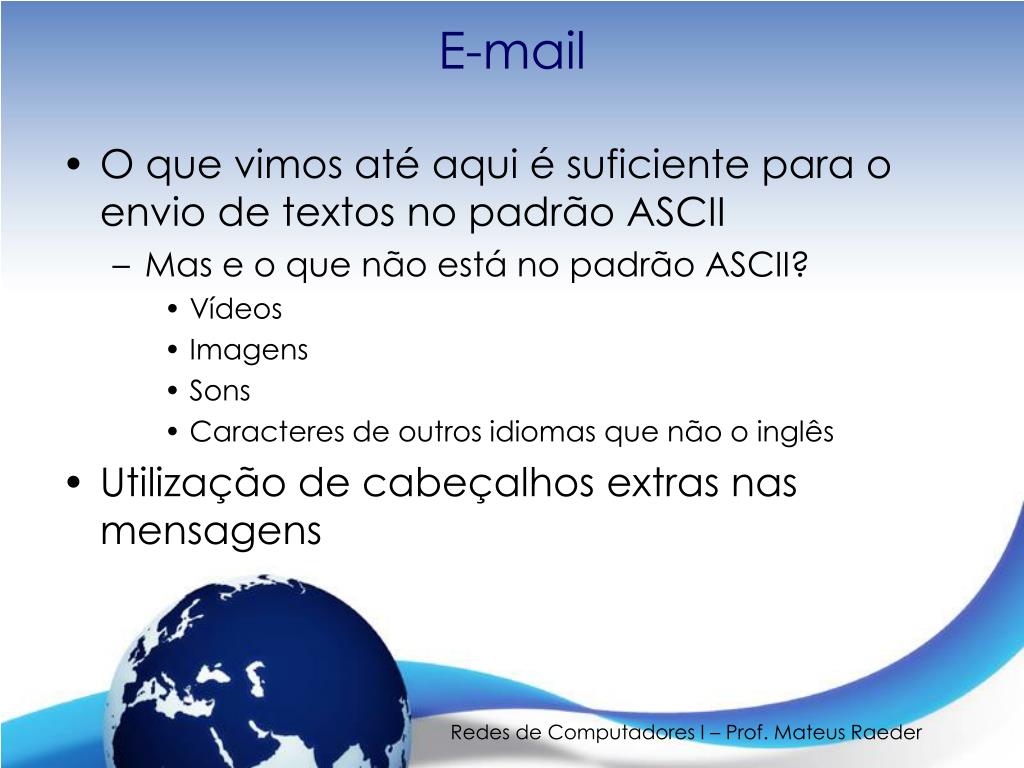 E-mail

• O que vimos até aqui é suficiente para o envio de textos no padrão ASCII

– Mas e o que não está no padrão ASCII?

• Vídeos
• Imagens
• Sons
• Caracteres de outros idiomas que não o inglês

• Utilização de cabeçalhos extras nas mensagens

Redes de Computadores I – Prof. Mateus Raeder